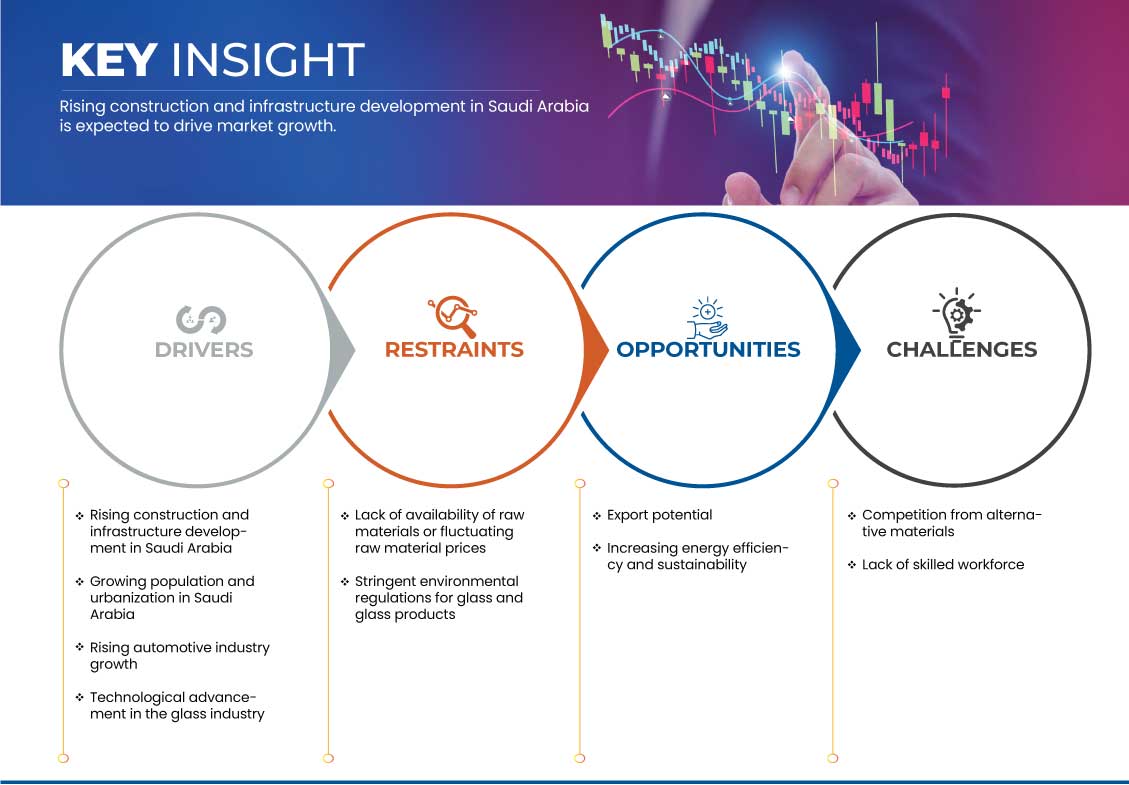 KEY INSIGHT

Rising construction and infrastructure development in Saudi Arabia is expected to drive market growth.

DRIVERS

RESTRAINTS

OPPORTUNITIES

CHALLENGES

❖ Rising construction and infrastructure development in Saudi Arabia

❖ Growing population and urbanization in Saudi Arabia

❖ Rising automotive industry growth

❖ Technological advancement in the glass industry

❖ Lack of availability of raw materials or fluctuating raw material prices

❖ Stringent environmental regulations for glass and glass products

❖ Export potential

❖ Increasing energy efficiency and sustainability

❖ Competition from alternative materials

❖ Lack of skilled workforce